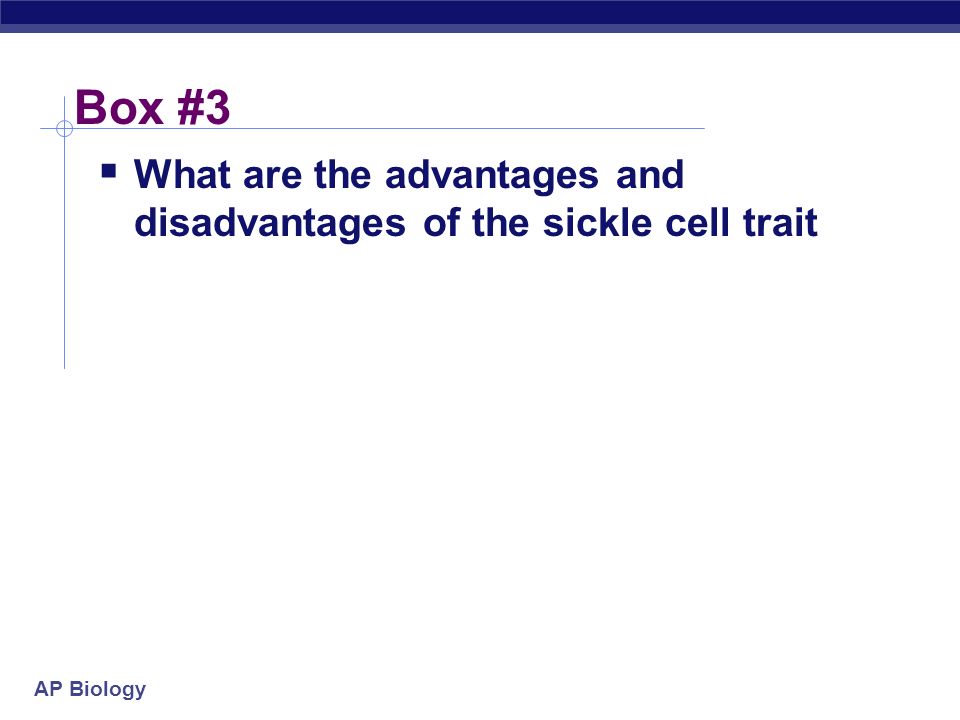 Box #3

▪ What are the advantages and disadvantages of the sickle cell trait

AP Biology